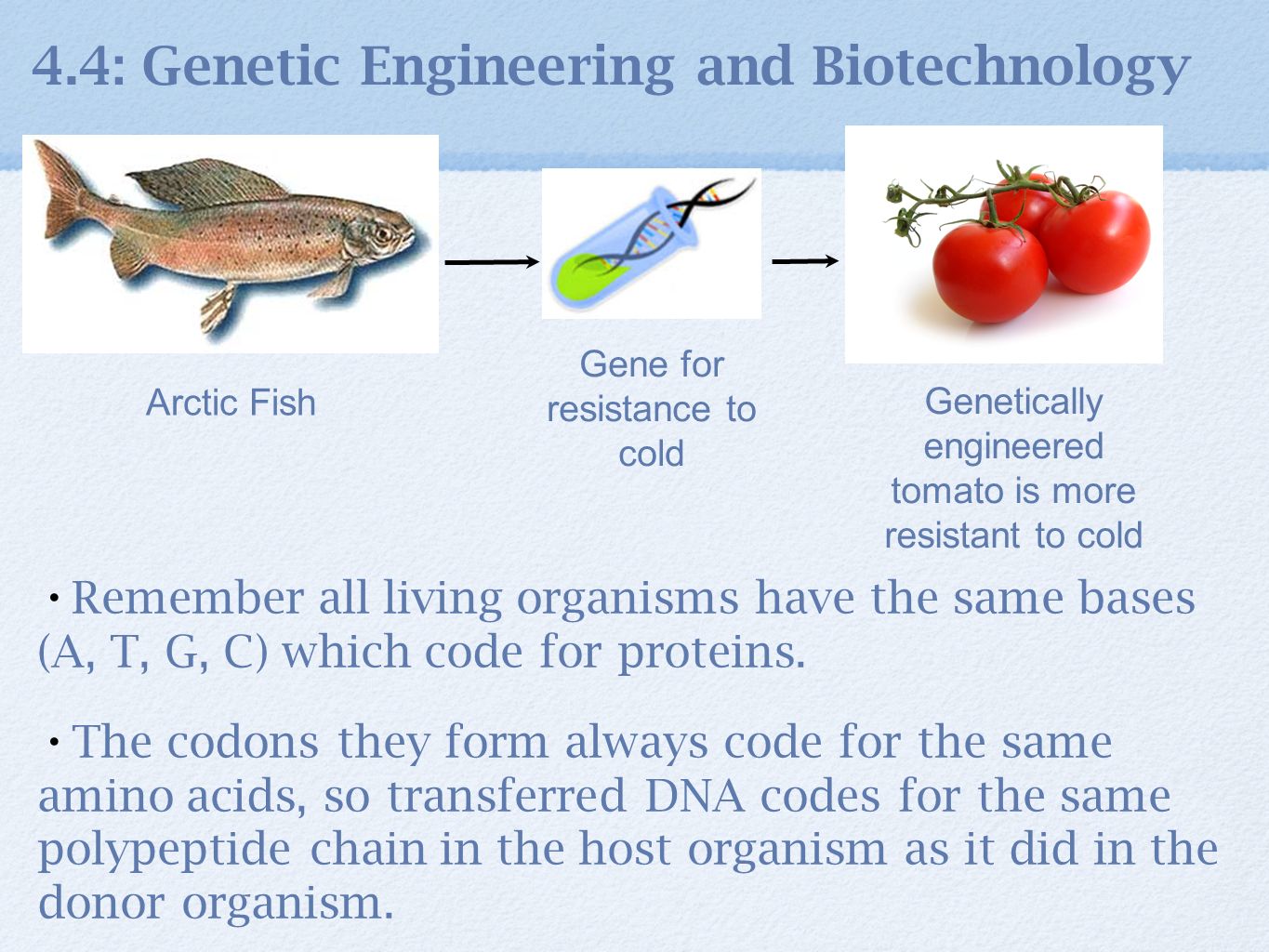 4.4: Genetic Engineering and Biotechnology

Arctic Fish

Gene for resistance to cold

Genetically engineered tomato is more resistant to cold

• Remember all living organisms have the same bases (A, T, G, C) which code for proteins.

• The codons they form always code for the same amino acids, so transferred DNA codes for the same polypeptide chain in the host organism as it did in the donor organism.